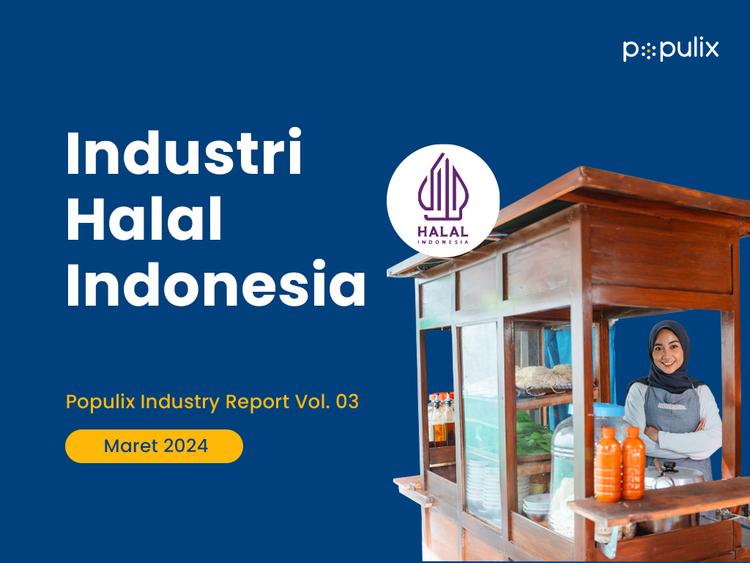 populix

Industri Halal Indonesia

HALAL INDONESIA

Populix Industry Report Vol. 03

Maret 2024